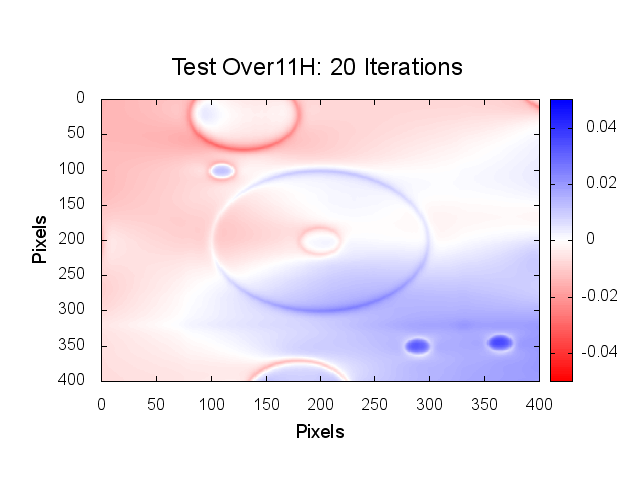 Test Over11H: 20 Iterations

Pixels

0
50
100
150
200
250
300
350
400

0 50 100 150 200 250 300 350 400

Pixels

0.04
0.02
0
-0.02
-0.04